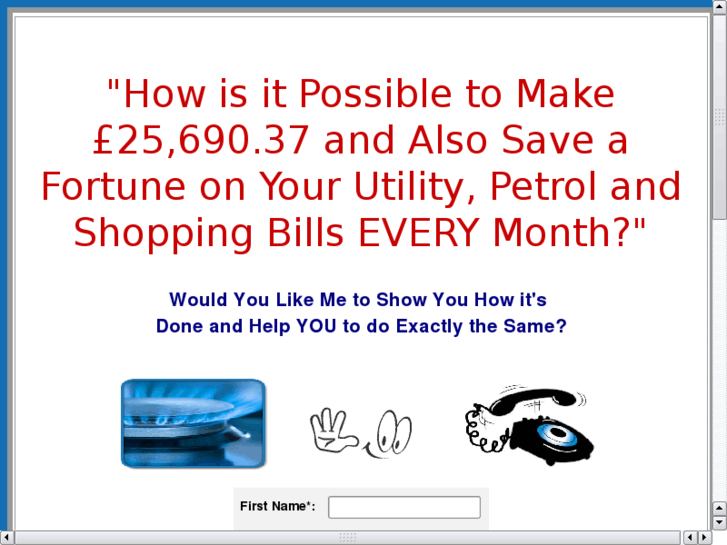 "How is it Possible to Make £25,690.37 and Also Save a Fortune on Your Utility, Petrol and Shopping Bills EVERY Month?"

Would You Like Me to Show You How it's Done and Help YOU to do Exactly the Same?

First Name*: